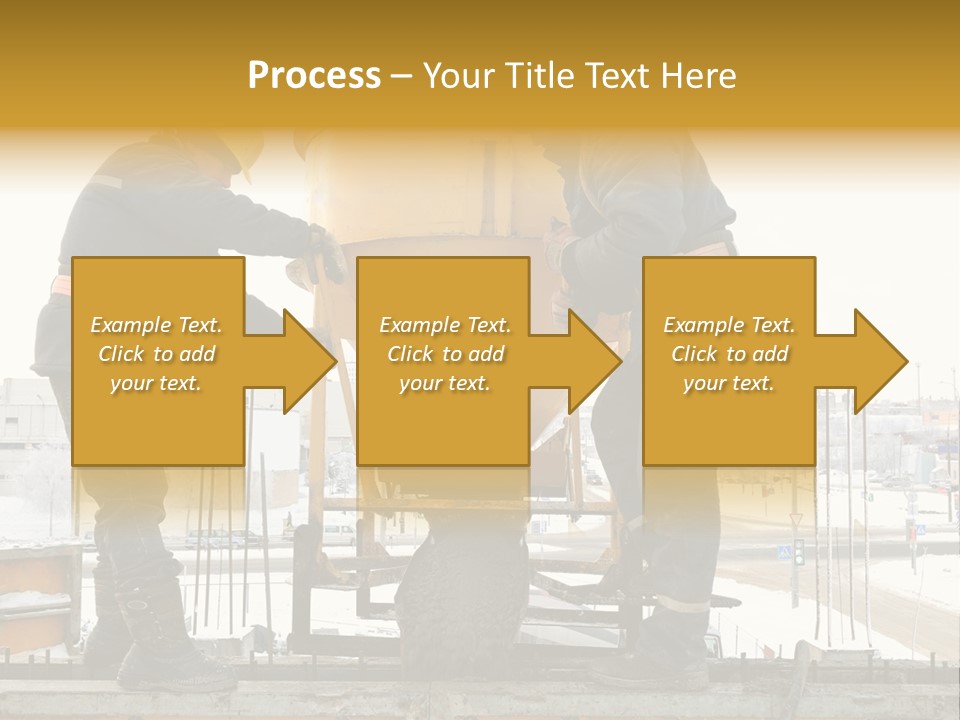 Process – Your Title Text Here

Example Text. Click to add your text.

Example Text. Click to add your text.

Example Text. Click to add your text.